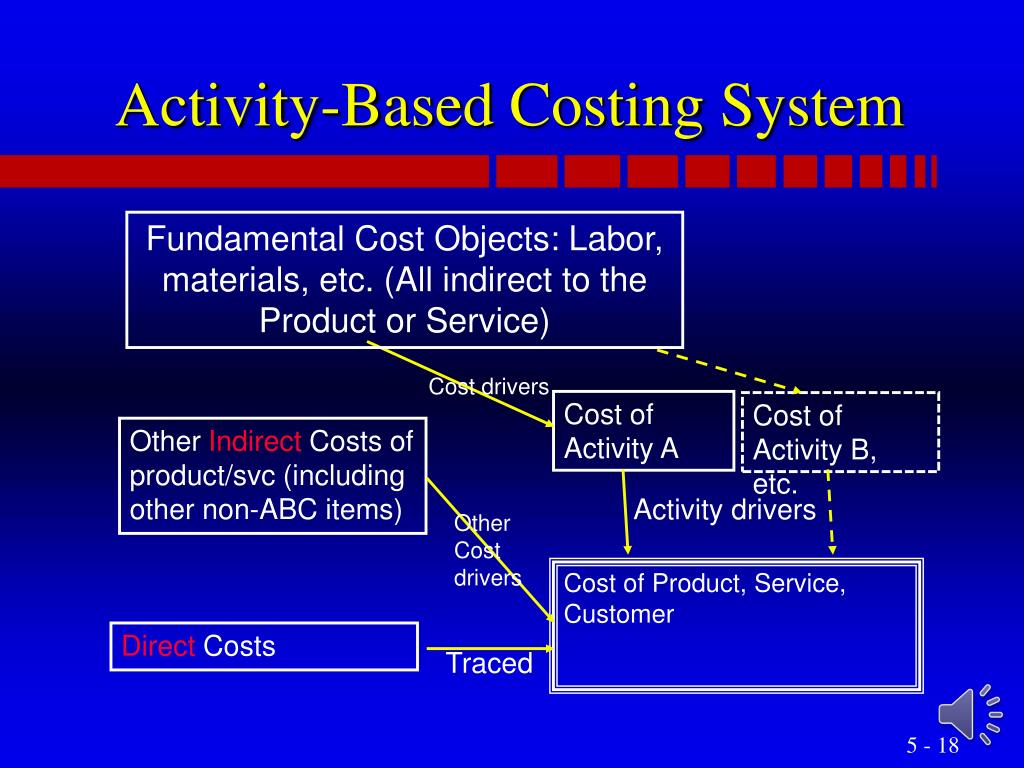 Activity-Based Costing System

Fundamental Cost Objects: Labor, materials, etc. (All indirect to the Product or Service)

Cost drivers

Cost of Activity A

Cost of Activity B, etc.

Other Indirect Costs of product/svc (including other non-ABC items)

Other Cost drivers

Activity drivers

Cost of Product, Service, Customer

Direct Costs

Traced

5 - 18